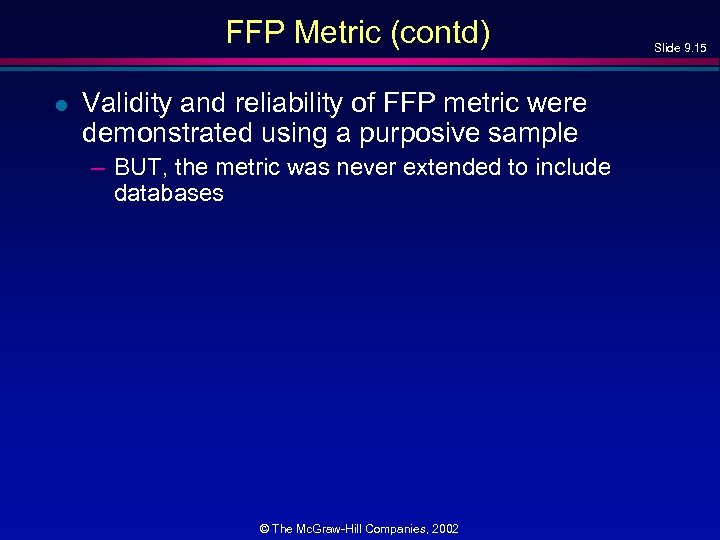 FFP Metric (contd)

Slide 9.15

- Validity and reliability of FFP metric were demonstrated using a purposive sample
  – BUT, the metric was never extended to include databases

© The McGraw-Hill Companies, 2002